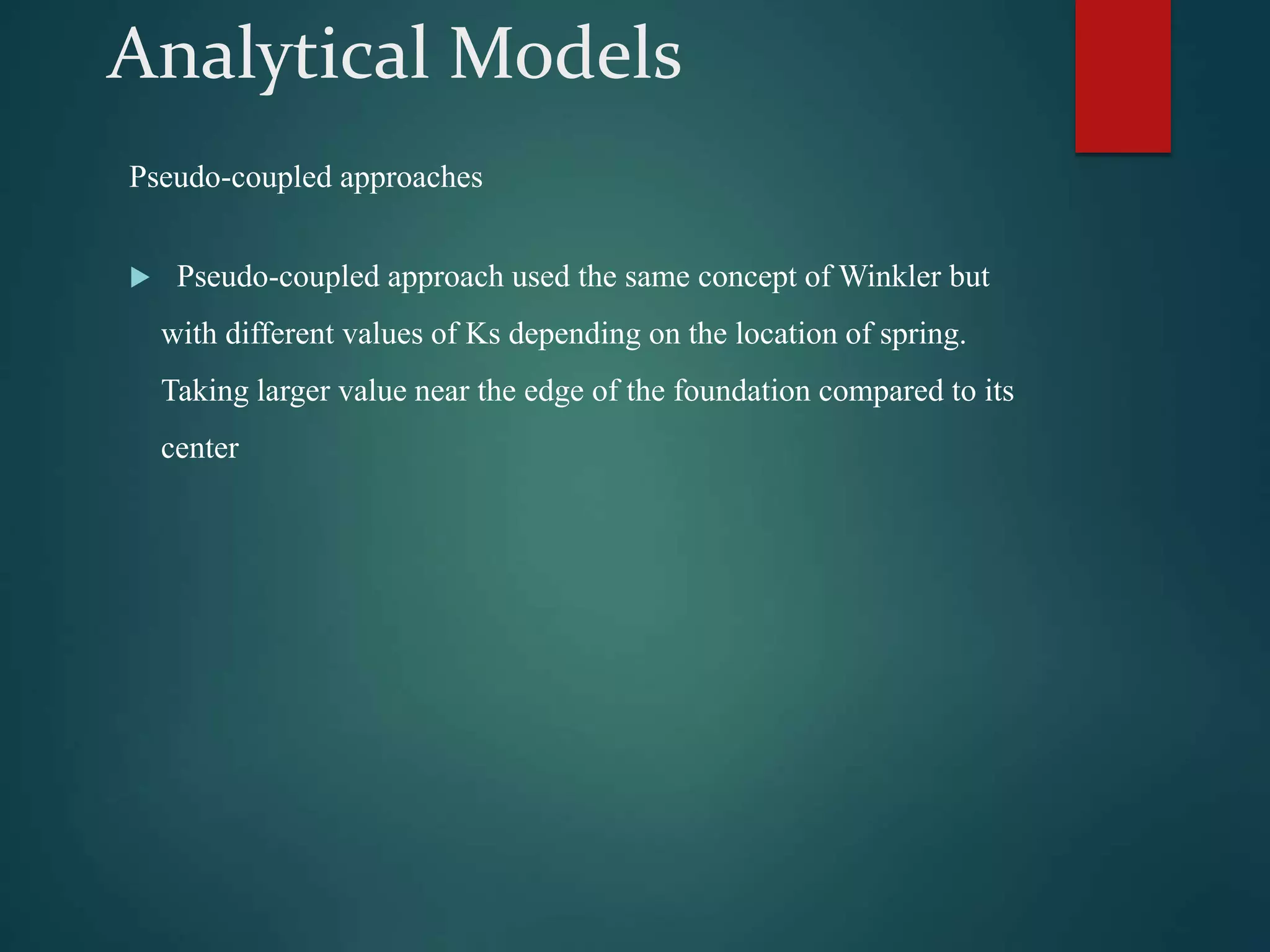 Analytical Models

Pseudo-coupled approaches

▶ Pseudo-coupled approach used the same concept of Winkler but with different values of Ks depending on the location of spring. Taking larger value near the edge of the foundation compared to its center